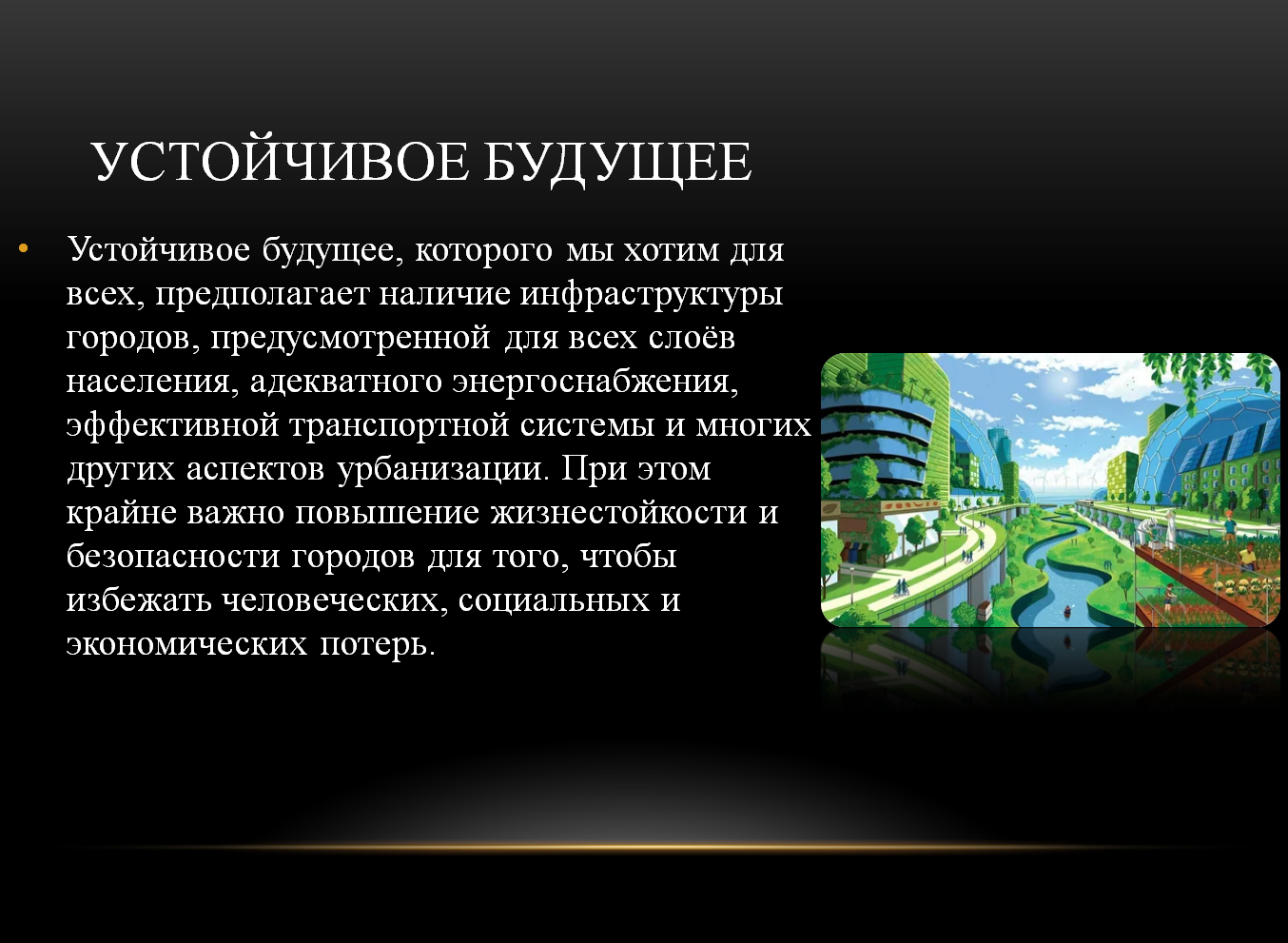 УСТОЙЧИВОЕ БУДУЩЕЕ

• Устойчивое будущее, которого мы хотим для всех, предполагает наличие инфраструктуры городов, предусмотренной для всех слоёв населения, адекватного энергоснабжения, эффективной транспортной системы и многих других аспектов урбанизации. При этом крайне важно повышение жизнестойкости и безопасности городов для того, чтобы избежать человеческих, социальных и экономических потерь.